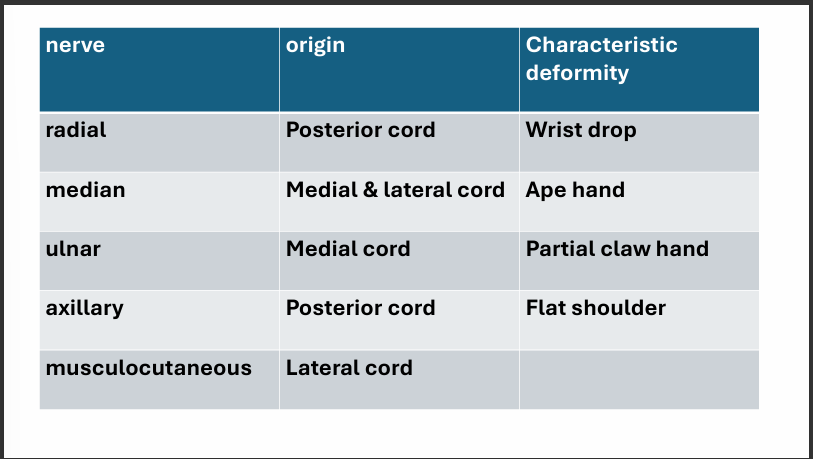 | nerve | origin | Characteristic deformity |
|---|---|---|
| radial | Posterior cord | Wrist drop |
| median | Medial & lateral cord | Ape hand |
| ulnar | Medial cord | Partial claw hand |
| axillary | Posterior cord | Flat shoulder |
| musculocutaneous | Lateral cord | |